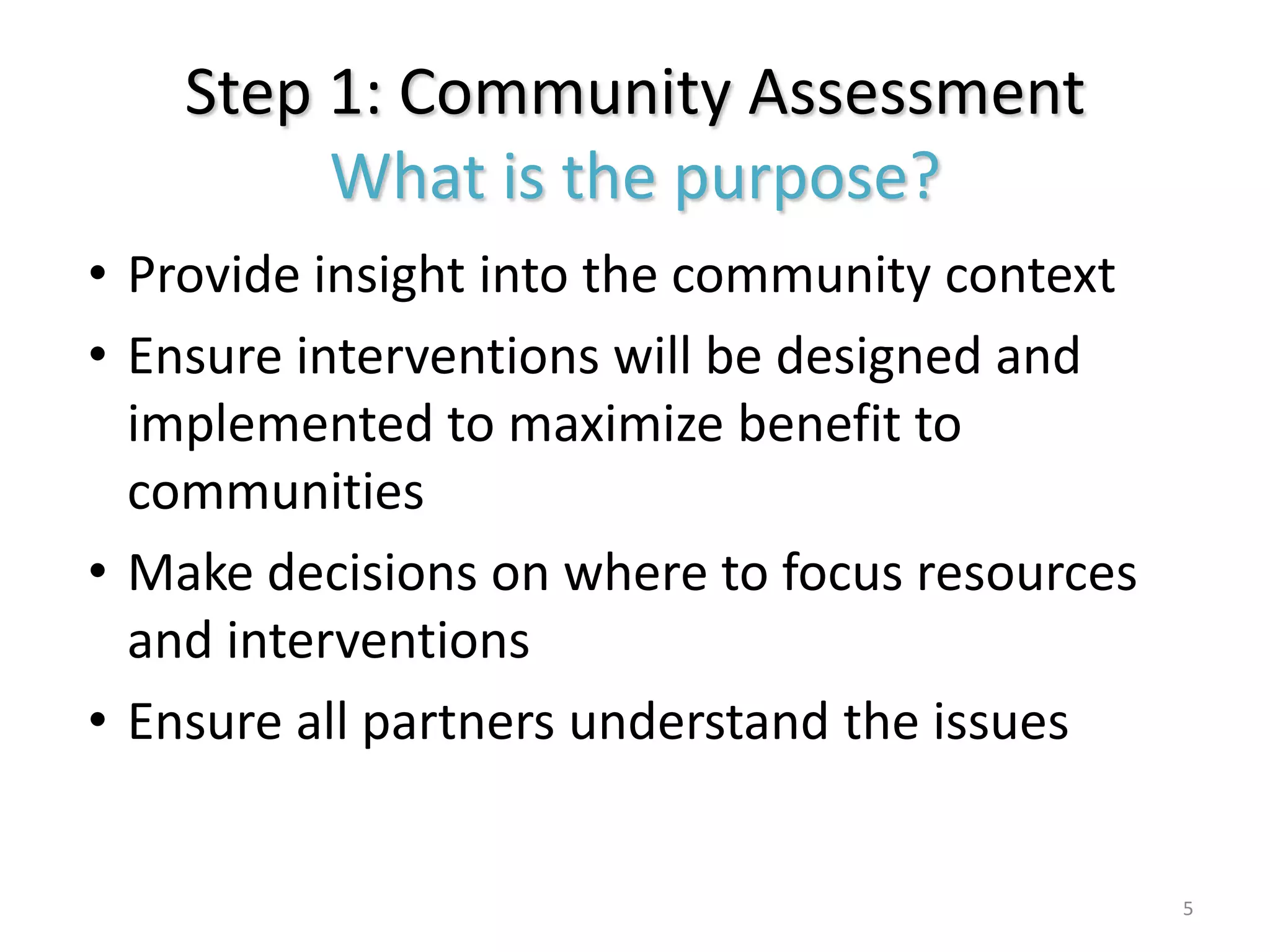 Step 1: Community Assessment
What is the purpose?

• Provide insight into the community context
• Ensure interventions will be designed and implemented to maximize benefit to communities
• Make decisions on where to focus resources and interventions
• Ensure all partners understand the issues

5